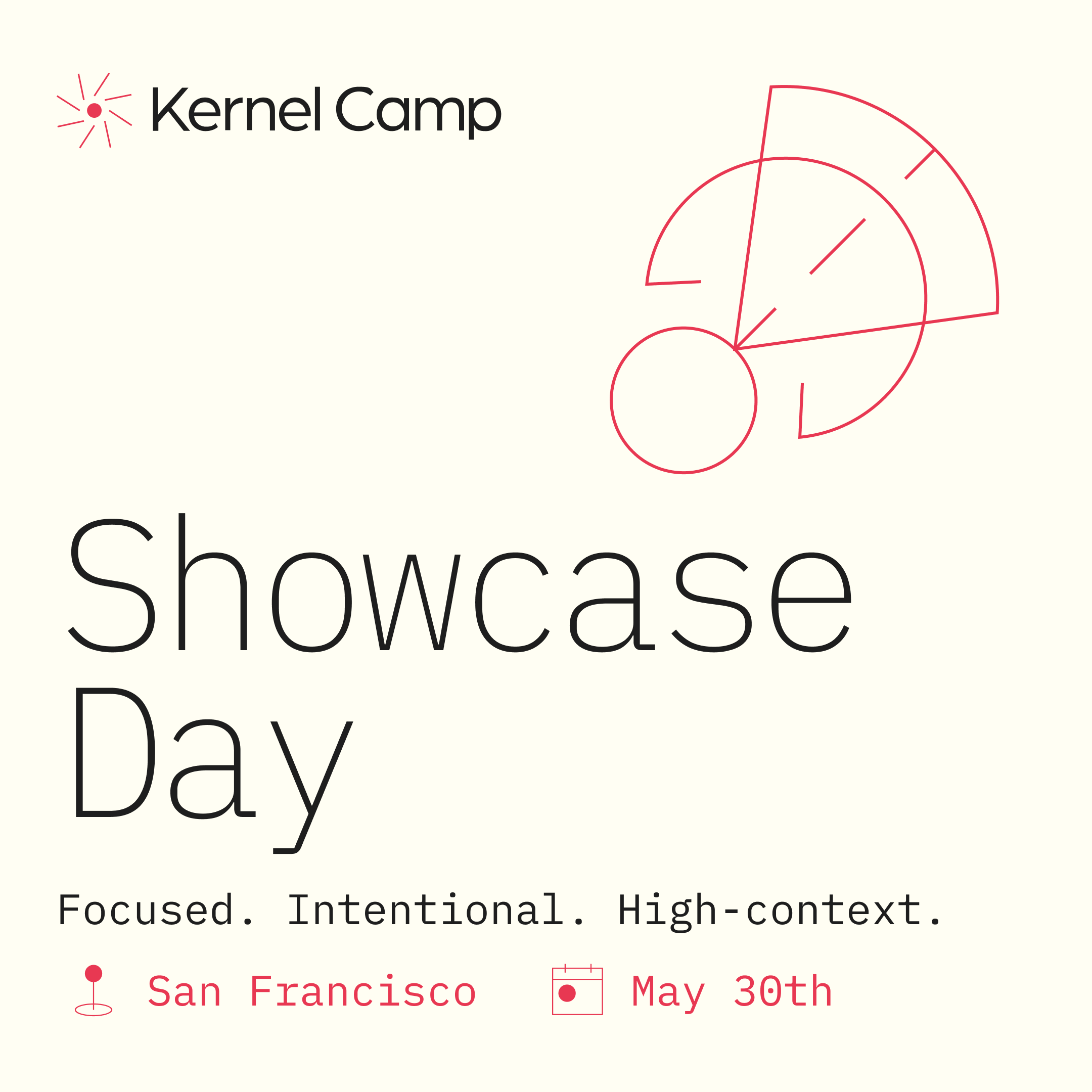 Kernel Camp

Showcase Day

Focused. Intentional. High-context.

San Francisco

May 30th